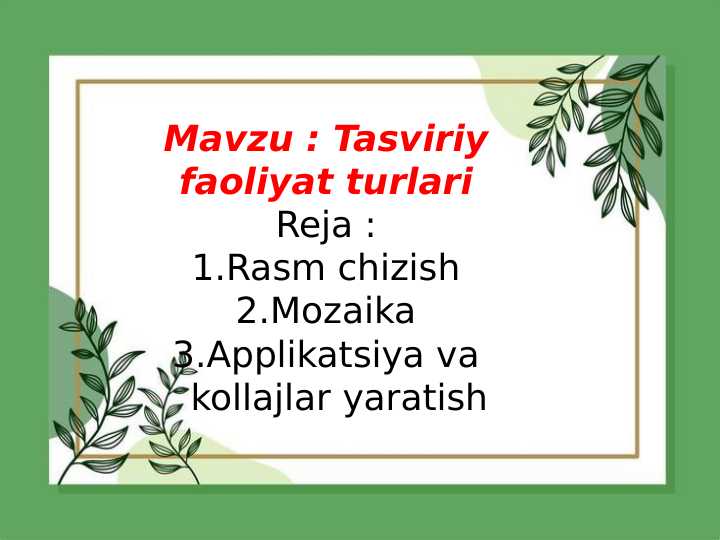 Mavzu : Tasviriy faoliyat turlari
Reja :
1.Rasm chizish
2.Mozaika
3.Applikatsiya va kollajlar yaratish